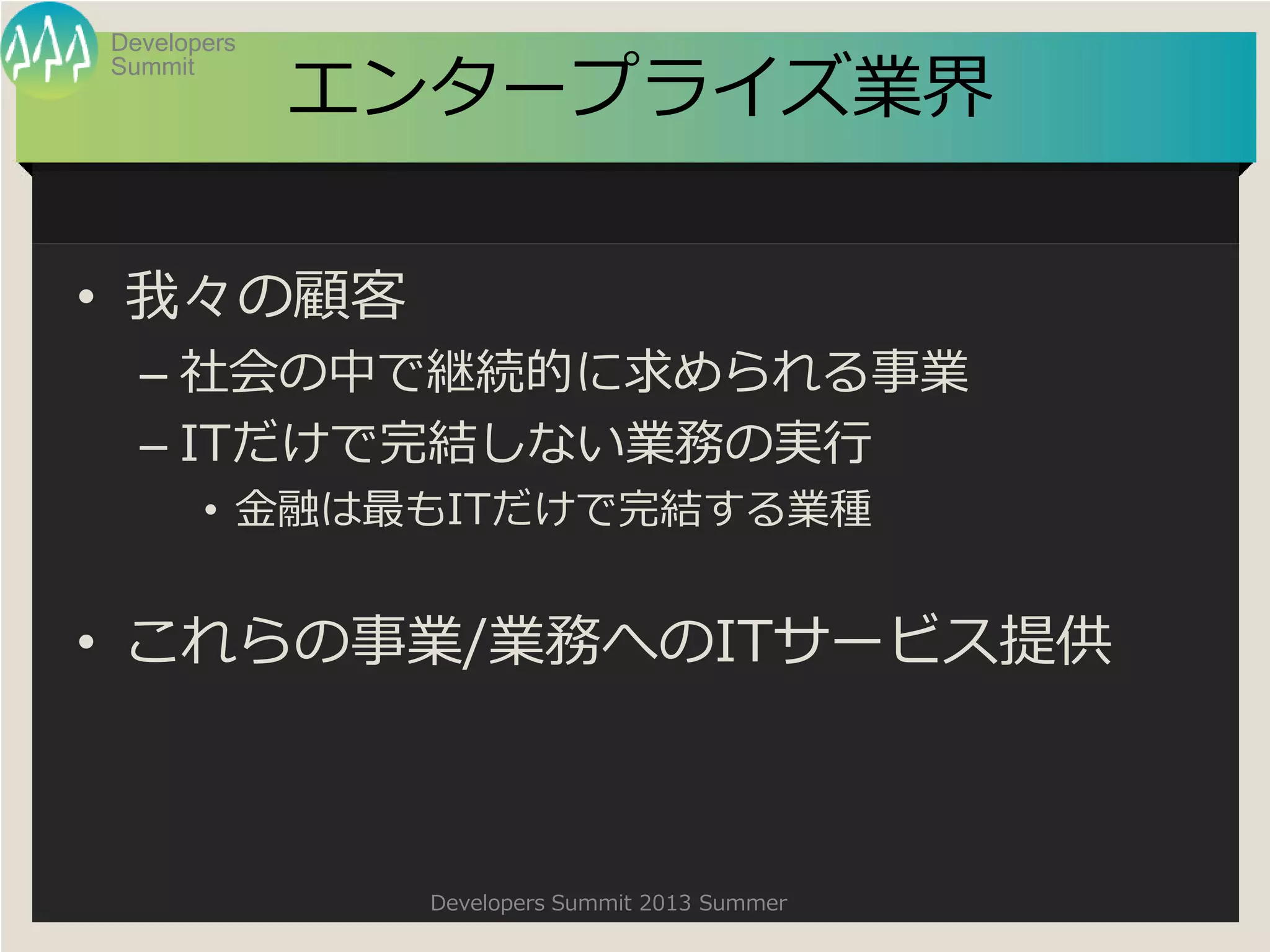 Developers Summit

エンタープライズ業界

• 我々の顧客
– 社会の中で継続的に求められる事業
– ITだけで完結しない業務の実行
• 金融は最もITだけで完結する業種

• これらの事業/業務へのITサービス提供

Developers Summit 2013 Summer